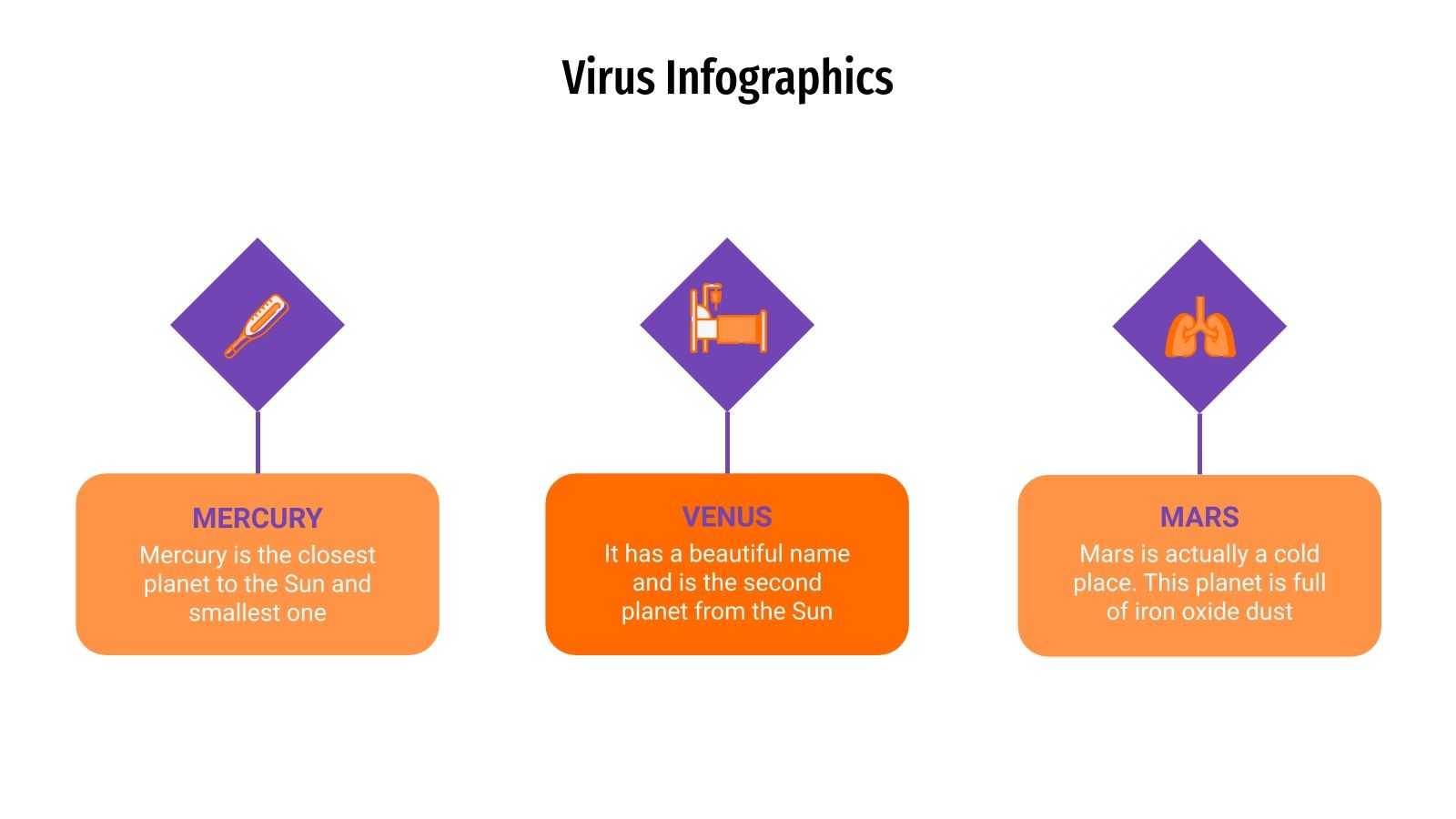 Virus Infographics

MERCURY
Mercury is the closest planet to the Sun and smallest one

VENUS
It has a beautiful name and is the second planet from the Sun

MARS
Mars is actually a cold place. This planet is full of iron oxide dust